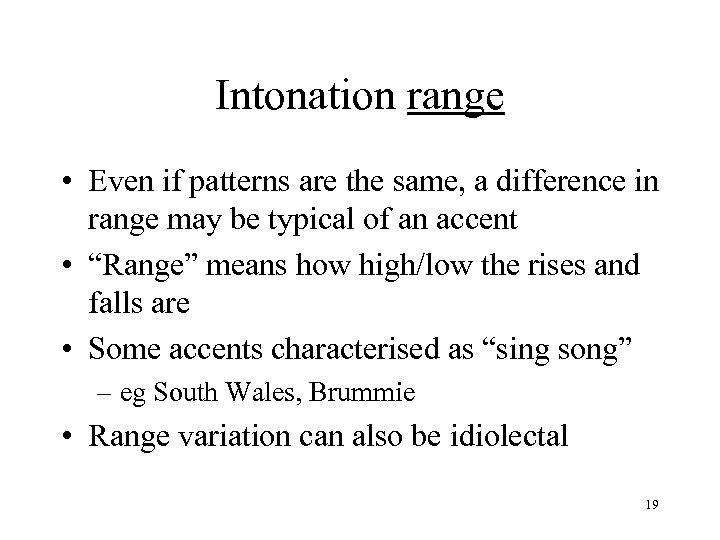 Intonation range

• Even if patterns are the same, a difference in range may be typical of an accent

• “Range” means how high/low the rises and falls are

• Some accents characterised as “sing song”

– eg South Wales, Brummie

• Range variation can also be idiolectal

19